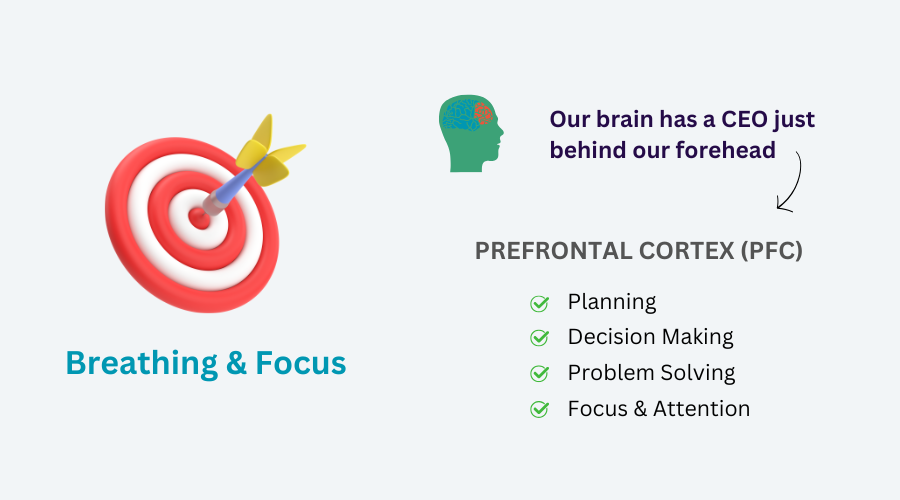 Breathing & Focus

Our brain has a CEO just behind our forehead

PREFRONTAL CORTEX (PFC)

Planning
Decision Making
Problem Solving
Focus & Attention